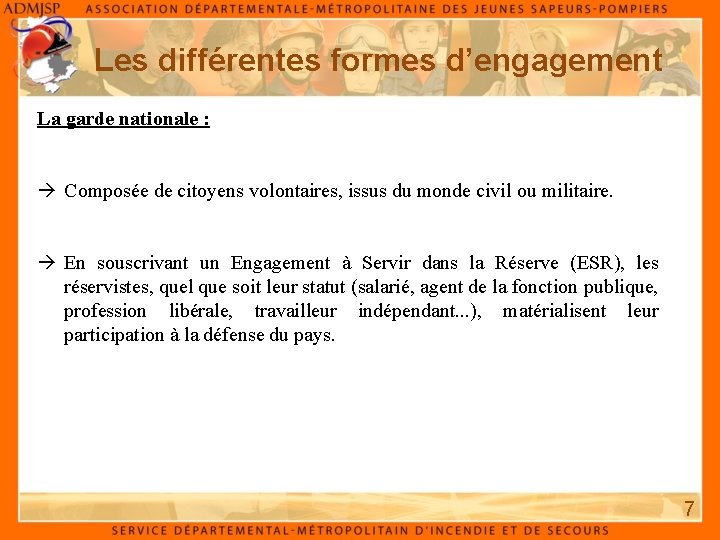 ADMJSP ASSOCIATION DÉPARTEMENTALE-MÉTROPOLITAINE DES JEUNES SAPEURS-POMPIERS

Les différentes formes d'engagement

La garde nationale :

→ Composée de citoyens volontaires, issus du monde civil ou militaire.

→ En souscrivant un Engagement à Servir dans la Réserve (ESR), les réservistes, quel que soit leur statut (salarié, agent de la fonction publique, profession libérale, travailleur indépendant...), matérialisent leur participation à la défense du pays.

7

SERVICE DÉPARTEMENTAL-MÉTROPOLITAIN D'INCENDIE ET DE SECOURS